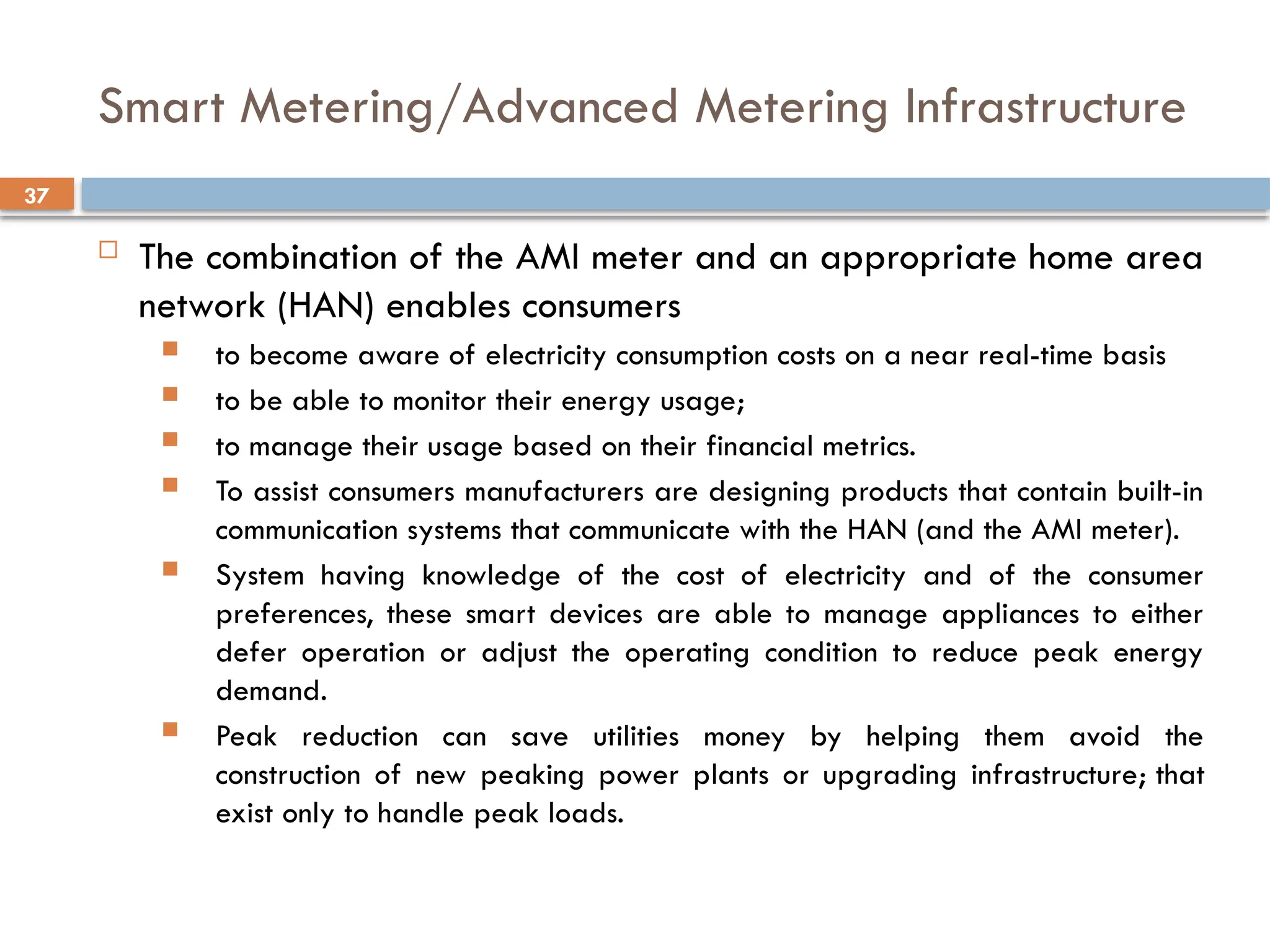 Smart Metering/Advanced Metering Infrastructure

37

The combination of the AMI meter and an appropriate home area network (HAN) enables consumers

to become aware of electricity consumption costs on a near real-time basis

to be able to monitor their energy usage;

to manage their usage based on their financial metrics.

To assist consumers manufacturers are designing products that contain built-in communication systems that communicate with the HAN (and the AMI meter).

System having knowledge of the cost of electricity and of the consumer preferences, these smart devices are able to manage appliances to either defer operation or adjust the operating condition to reduce peak energy demand.

Peak reduction can save utilities money by helping them avoid the construction of new peaking power plants or upgrading infrastructure; that exist only to handle peak loads.